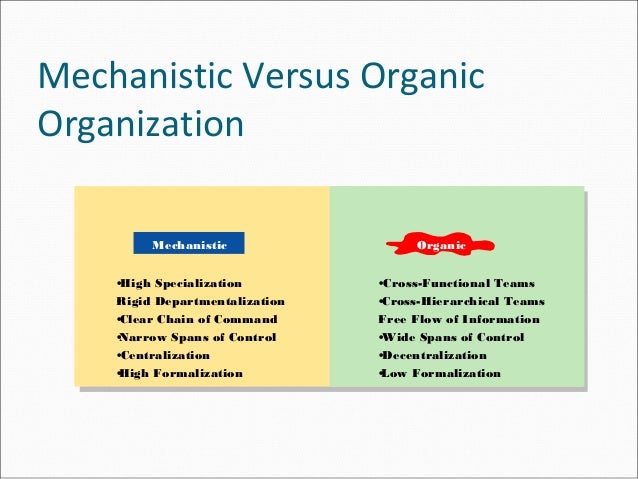 Mechanistic Versus Organic Organization

Mechanistic

•High Specialization
Rigid Departmentalization
•Clear Chain of Command
•Narrow Spans of Control
•Centralization
•High Formalization

Organic

•Cross-Functional Teams
•Cross-Hierarchical Teams
Free Flow of Information
•Wide Spans of Control
•Decentralization
•Low Formalization